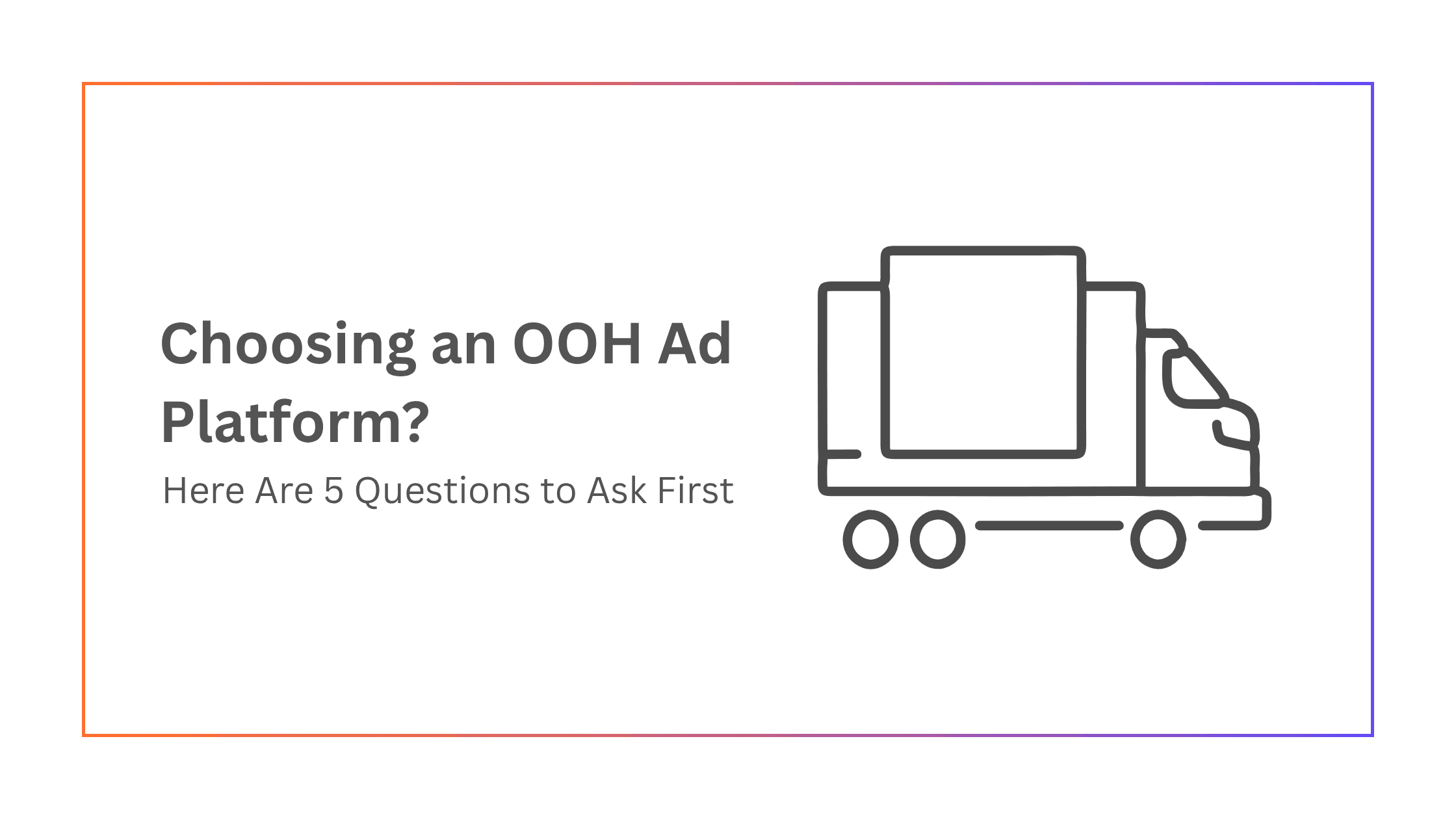 Choosing an OOH Ad Platform?

Here Are 5 Questions to Ask First